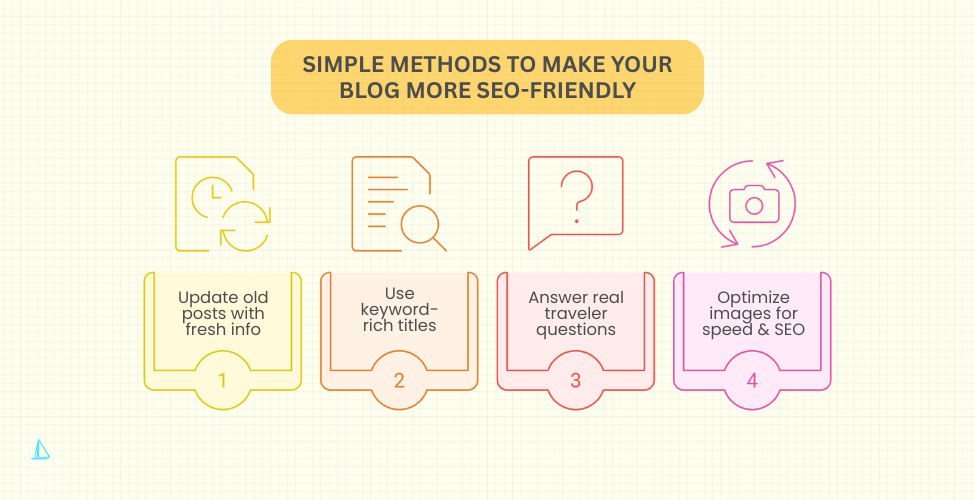 SIMPLE METHODS TO MAKE YOUR BLOG MORE SEO-FRIENDLY

Update old posts with fresh info

1

Use keyword-rich titles

2

Answer real traveler questions

3

Optimize images for speed & SEO

4